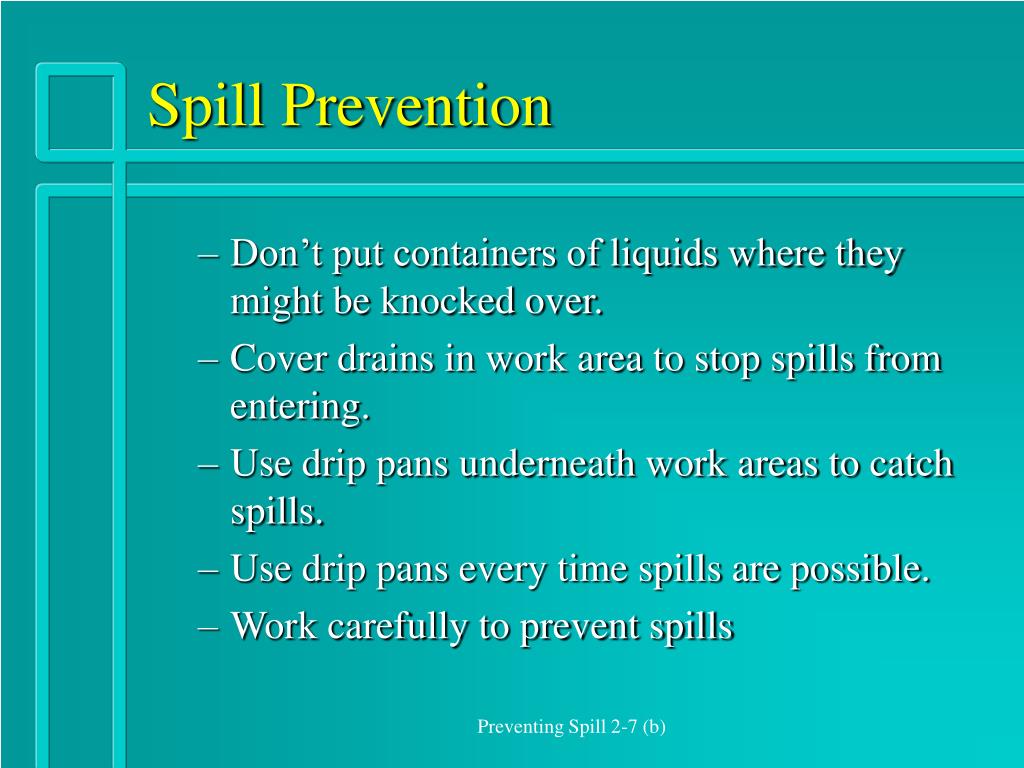 Spill Prevention

– Don’t put containers of liquids where they might be knocked over.
– Cover drains in work area to stop spills from entering.
– Use drip pans underneath work areas to catch spills.
– Use drip pans every time spills are possible.
– Work carefully to prevent spills

Preventing Spill 2-7 (b)